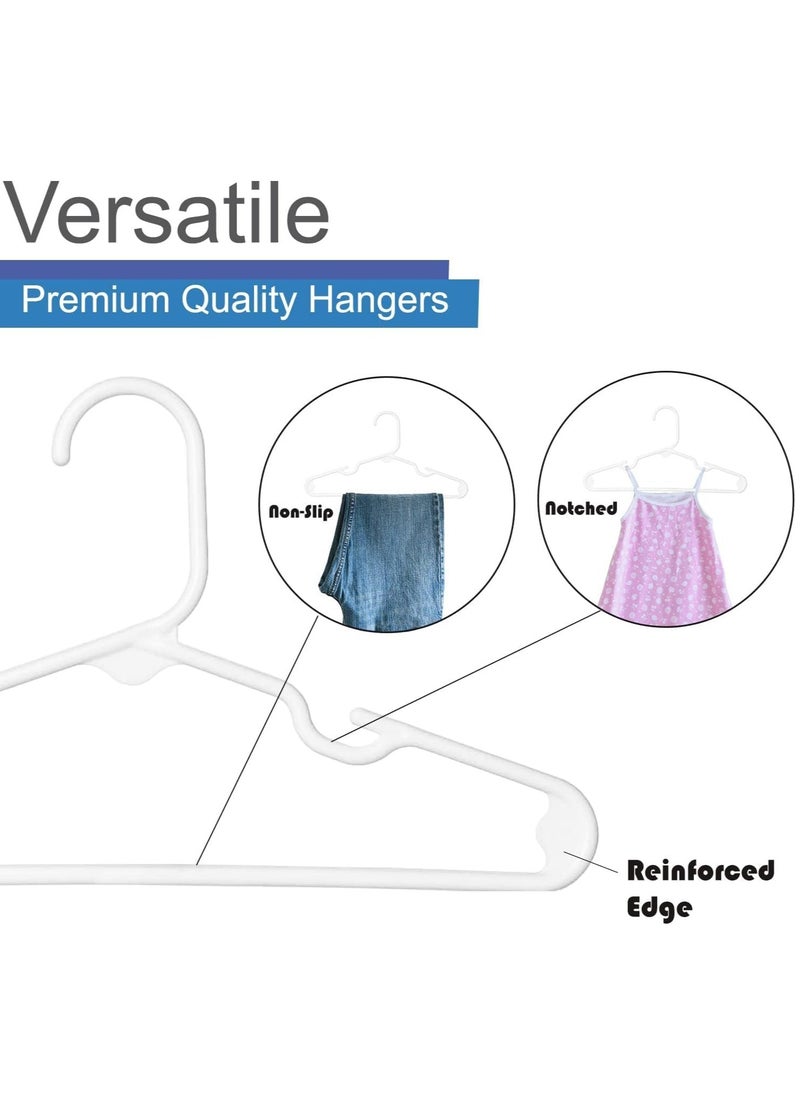 Versatile

Premium Quality Hangers

Non-Slip

Notched

Reinforced Edge